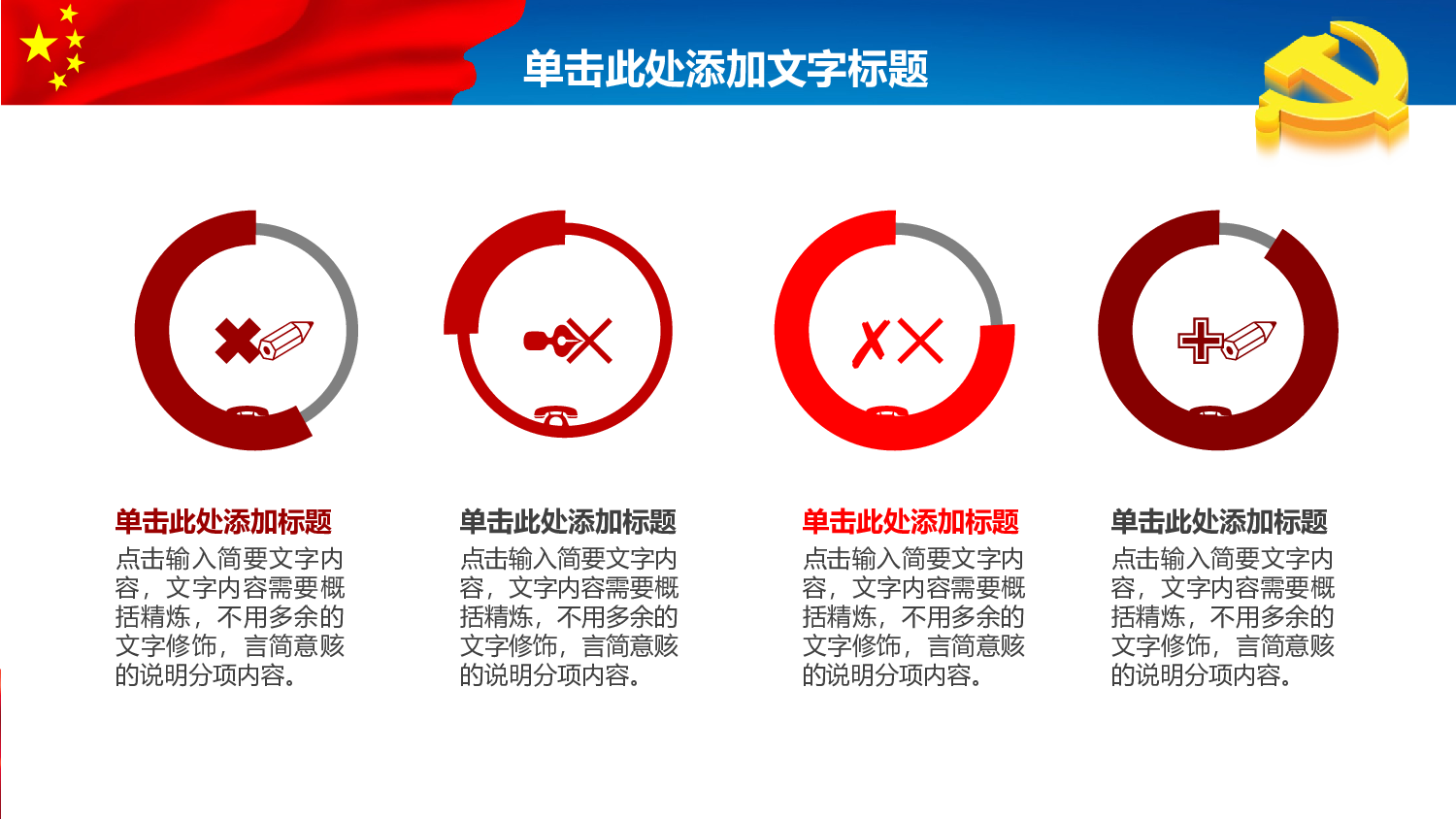 单击此处添加文字标题

单击此处添加标题
点击输入简要文字内容，文字内容需要概括精炼，不用多余的文字修饰，言简意赅的说明分项内容。

单击此处添加标题
点击输入简要文字内容，文字内容需要概括精炼，不用多余的文字修饰，言简意赅的说明分项内容。

单击此处添加标题
点击输入简要文字内容，文字内容需要概括精炼，不用多余的文字修饰，言简意赅的说明分项内容。

单击此处添加标题
点击输入简要文字内容，文字内容需要概括精炼，不用多余的文字修饰，言简意赅的说明分项内容。